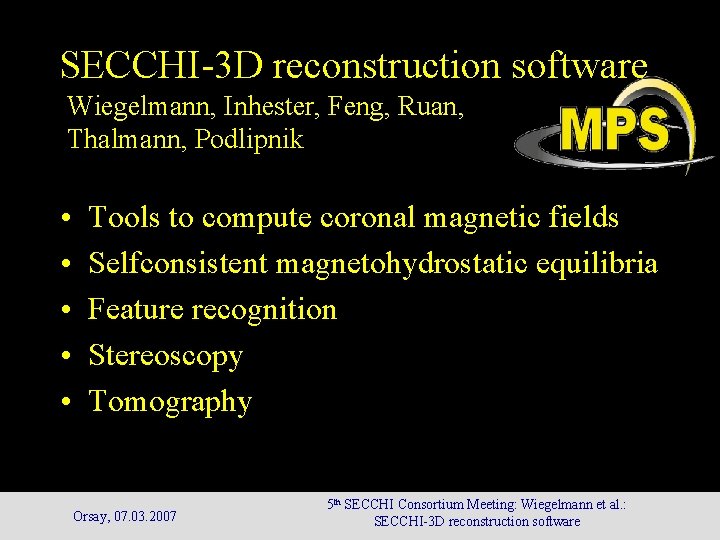 SECCHI-3D reconstruction software

Wiegelmann, Inhester, Feng, Ruan, Thalmann, Podlipnik

MPS

• Tools to compute coronal magnetic fields
• Selfconsistent magnetohydrostatic equilibria
• Feature recognition
• Stereoscopy
• Tomography

Orsay, 07.03.2007

5th SECCHI Consortium Meeting: Wiegelmann et al.: SECCHI-3D reconstruction software